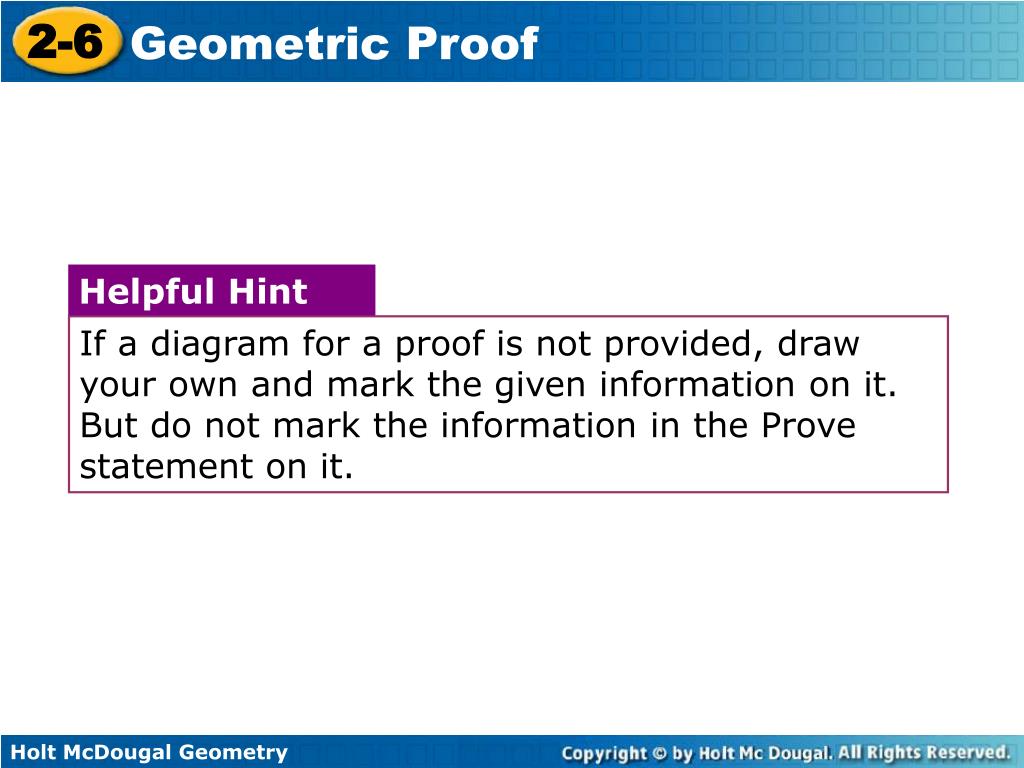 2-6 Geometric Proof

Helpful Hint

If a diagram for a proof is not provided, draw your own and mark the given information on it. But do not mark the information in the Prove statement on it.

Holt McDougal Geometry

Copyright © by Holt Mc Dougal. All Rights Reserved.